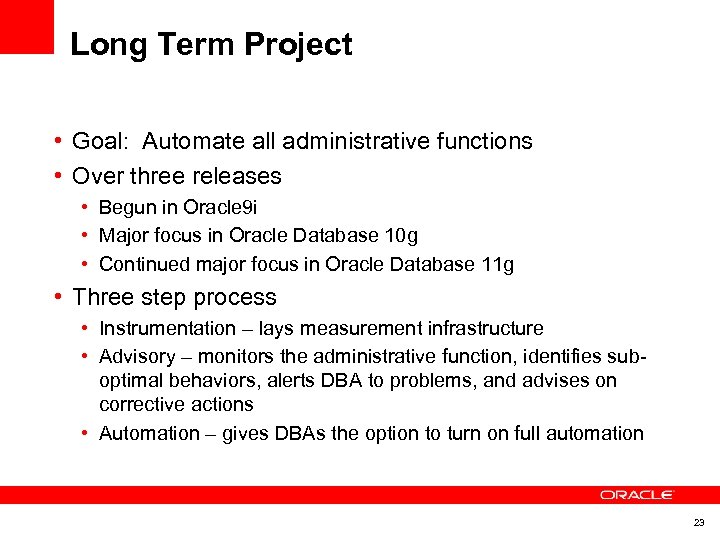 Long Term Project

• Goal: Automate all administrative functions
• Over three releases
  • Begun in Oracle9i
  • Major focus in Oracle Database 10g
  • Continued major focus in Oracle Database 11g
• Three step process
  • Instrumentation – lays measurement infrastructure
  • Advisory – monitors the administrative function, identifies sub-optimal behaviors, alerts DBA to problems, and advises on corrective actions
  • Automation – gives DBAs the option to turn on full automation

ORACLE

23